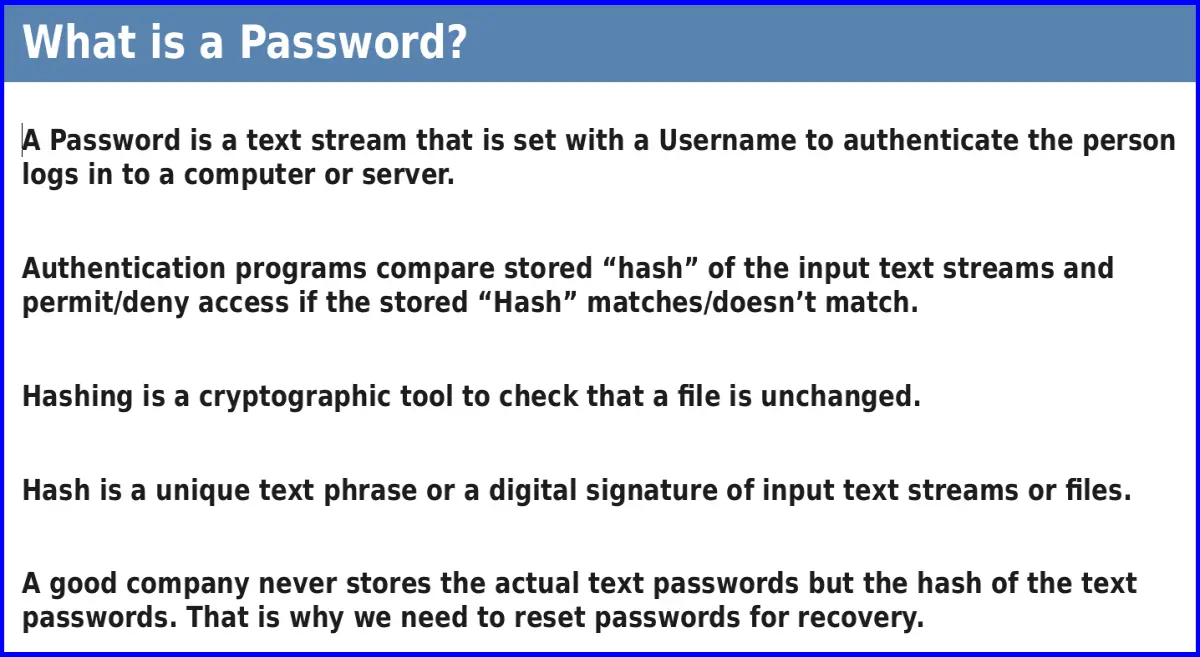 What is a Password?

A Password is a text stream that is set with a Username to authenticate the person logs in to a computer or server.

Authentication programs compare stored “hash” of the input text streams and permit/deny access if the stored “Hash” matches/doesn’t match.

Hashing is a cryptographic tool to check that a file is unchanged.

Hash is a unique text phrase or a digital signature of input text streams or files.

A good company never stores the actual text passwords but the hash of the text passwords. That is why we need to reset passwords for recovery.